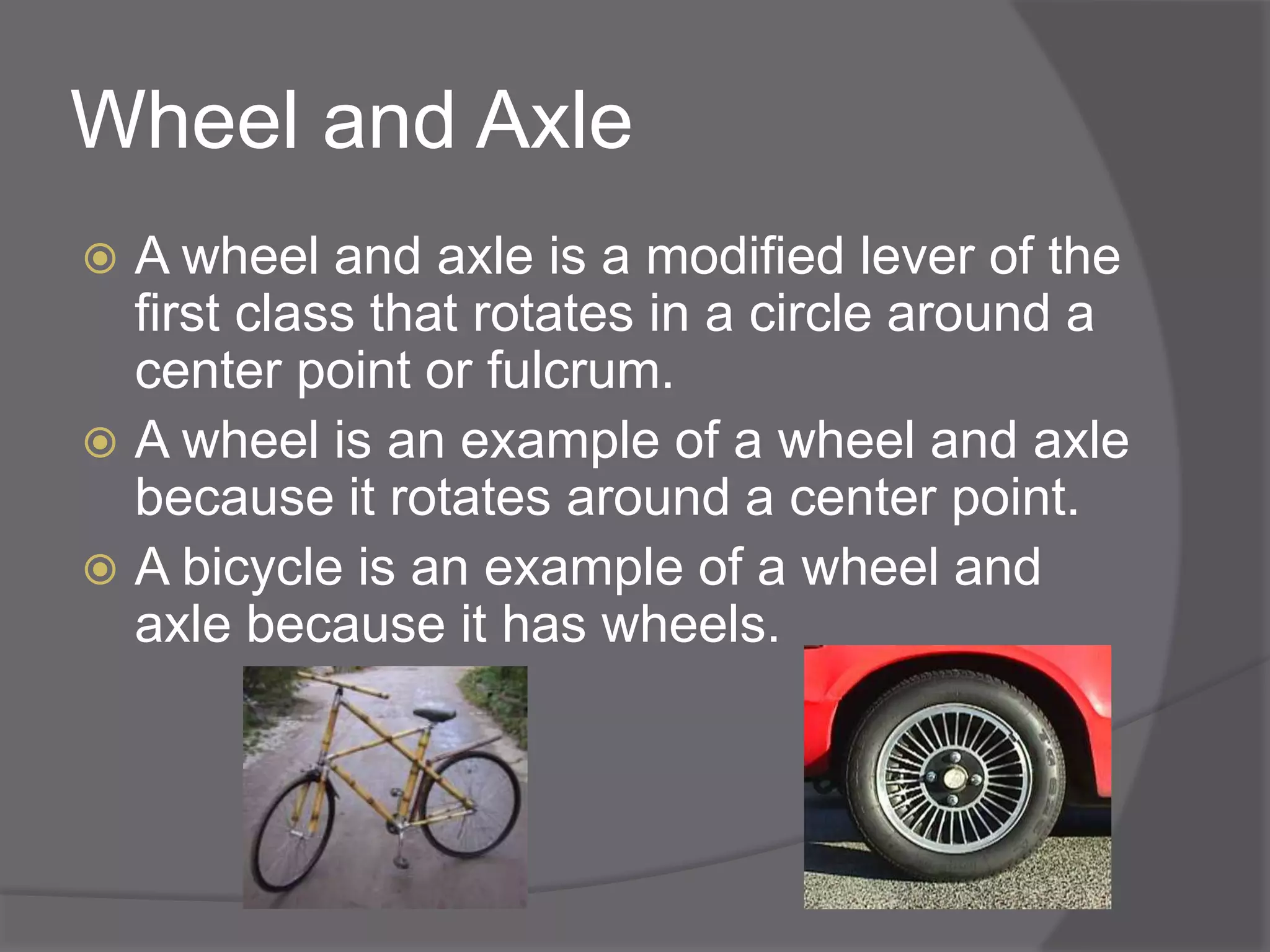 Wheel and Axle

A wheel and axle is a modified lever of the first class that rotates in a circle around a center point or fulcrum.

A wheel is an example of a wheel and axle because it rotates around a center point.

A bicycle is an example of a wheel and axle because it has wheels.